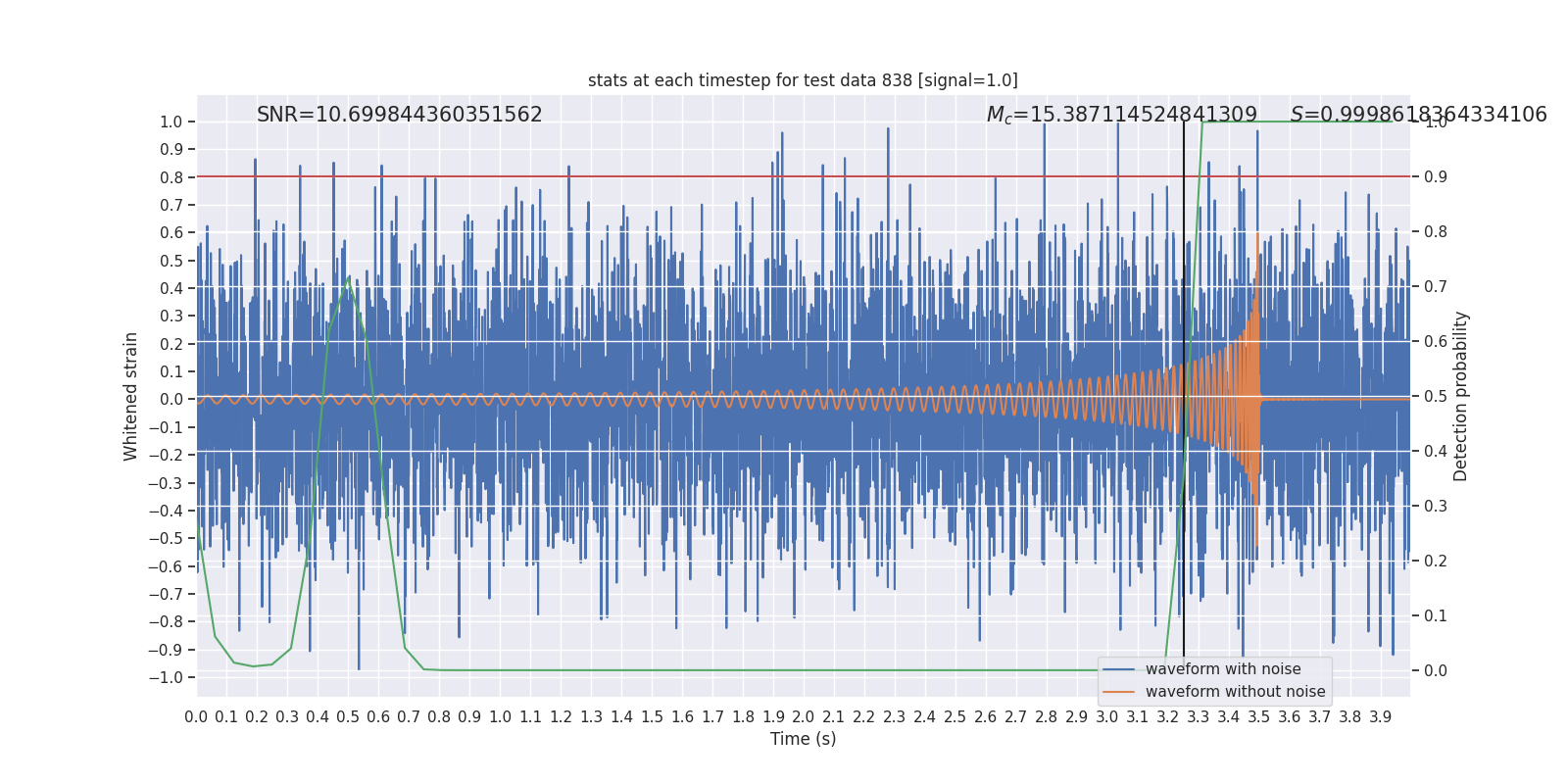 stats at each timestep for test data 838 [signal=1.0]

SNR=10.699844360351562

$M_c$=15.387114524841309

$S$=0.9998618364334106

Whitened strain

1.0
0.9
0.8
0.7
0.6
0.5
0.4
0.3
0.2
0.1
0.0
−0.1
−0.2
−0.3
−0.4
−0.5
−0.6
−0.7
−0.8
−0.9
−1.0

Detection probability

1.0
0.9
0.8
0.7
0.6
0.5
0.4
0.3
0.2
0.1
0.0

waveform with noise
waveform without noise

0.0 0.1 0.2 0.3 0.4 0.5 0.6 0.7 0.8 0.9 1.0 1.1 1.2 1.3 1.4 1.5 1.6 1.7 1.8 1.9 2.0 2.1 2.2 2.3 2.4 2.5 2.6 2.7 2.8 2.9 3.0 3.1 3.2 3.3 3.4 3.5 3.6 3.7 3.8 3.9

Time (s)